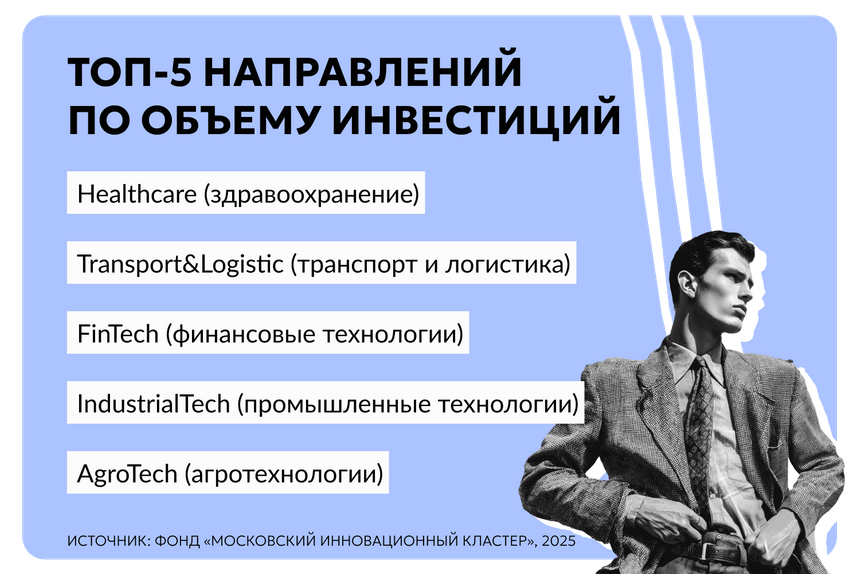 ТОП-5 НАПРАВЛЕНИЙ ПО ОБЪЕМУ ИНВЕСТИЦИЙ

Healthcare (здравоохранение)

Transport&Logistic (транспорт и логистика)

FinTech (финансовые технологии)

IndustrialTech (промышленные технологии)

AgroTech (агротехнологии)

ИСТОЧНИК: ФОНД «МОСКОВСКИЙ ИННОВАЦИОННЫЙ КЛАСТЕР», 2025